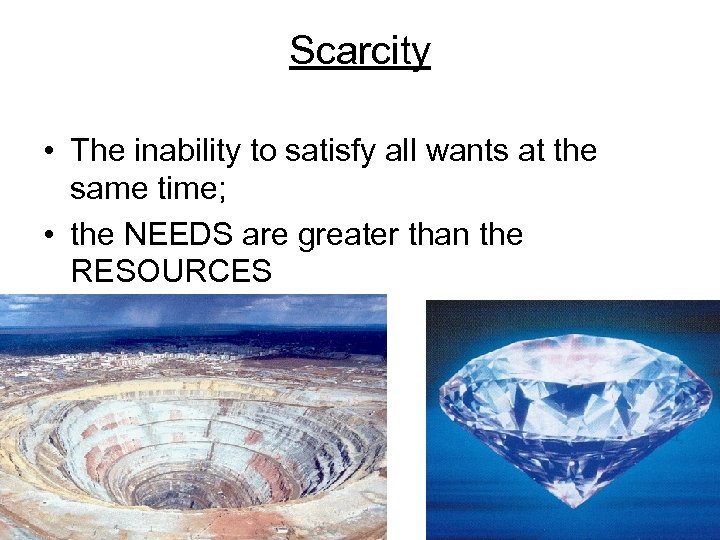 Scarcity

• The inability to satisfy all wants at the same time;
• the NEEDS are greater than the RESOURCES